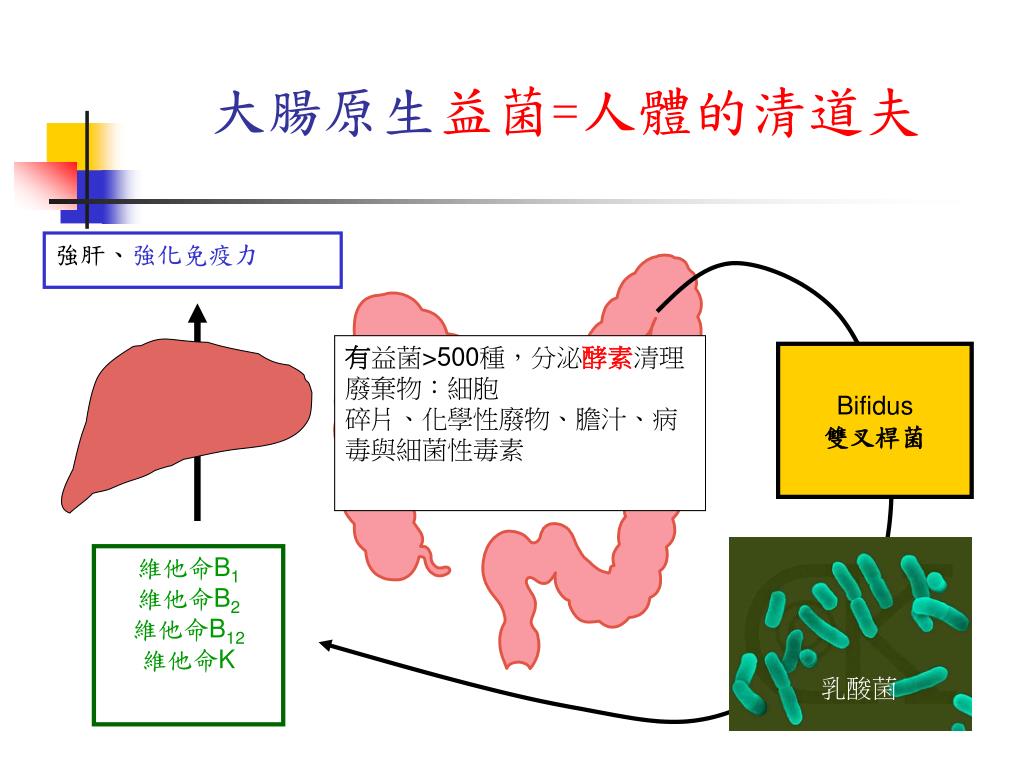 大腸原生益菌=人體的清道夫

強肝、強化免疫力

有益菌>500種，分泌酵素清理廢棄物：細胞碎片、化學性廢物、膽汁、病毒與細菌性毒素

Bifidus
雙叉桿菌

維他命$B_1$
維他命$B_2$
維他命$B_{12}$
維他命K

乳酸菌